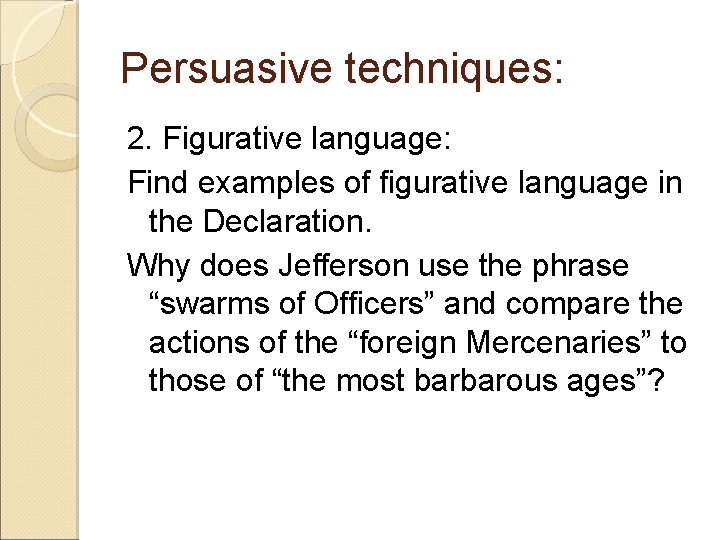 Persuasive techniques:

2. Figurative language:

Find examples of figurative language in the Declaration.

Why does Jefferson use the phrase “swarms of Officers” and compare the actions of the “foreign Mercenaries” to those of “the most barbarous ages”?